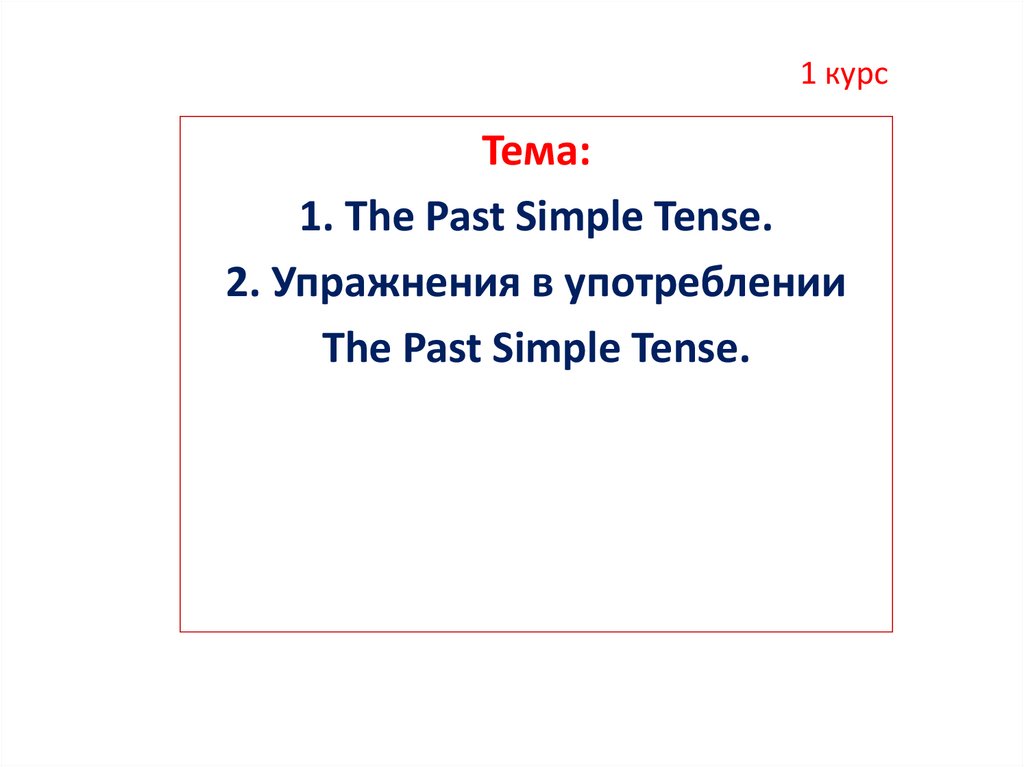 1 курс

Тема:

1. The Past Simple Tense.

2. Упражнения в употреблении The Past Simple Tense.